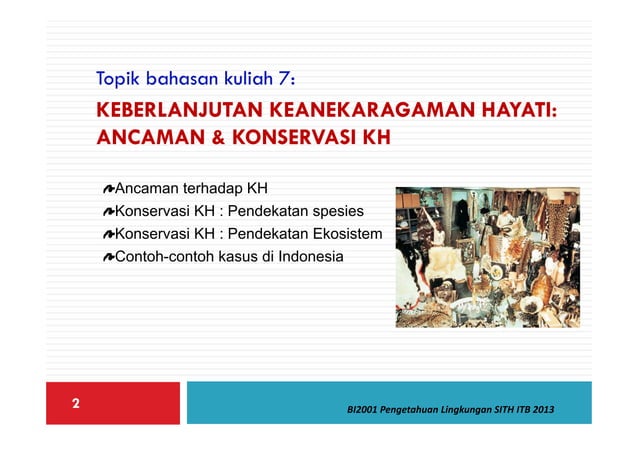 Topik bahasan kuliah 7:

KEBERLANJUTAN KEANEKARAGAMAN HAYATI: ANCAMAN & KONSERVASI KH

Ancaman terhadap KH
Konservasi KH : Pendekatan spesies
Konservasi KH : Pendekatan Ekosistem
Contoh-contoh kasus di Indonesia

2

BI2001 Pengetahuan Lingkungan SITH ITB 2013